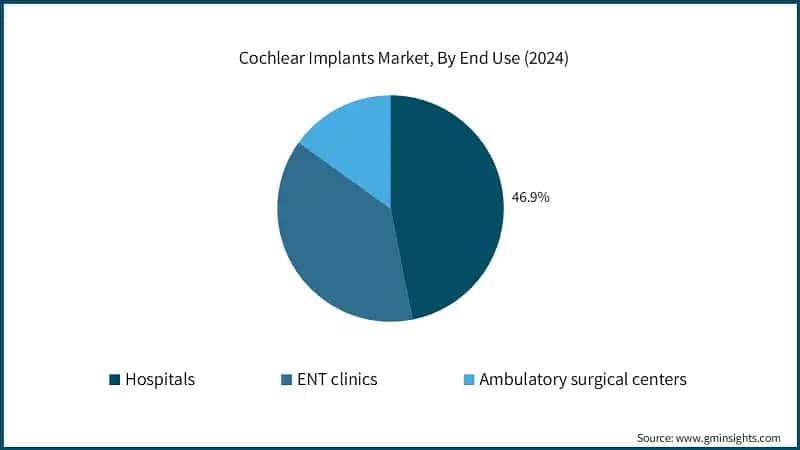 Cochlear Implants Market, By End Use (2024)

46.9%

Hospitals
ENT clinics
Ambulatory surgical centers

Source: www.gminsights.com